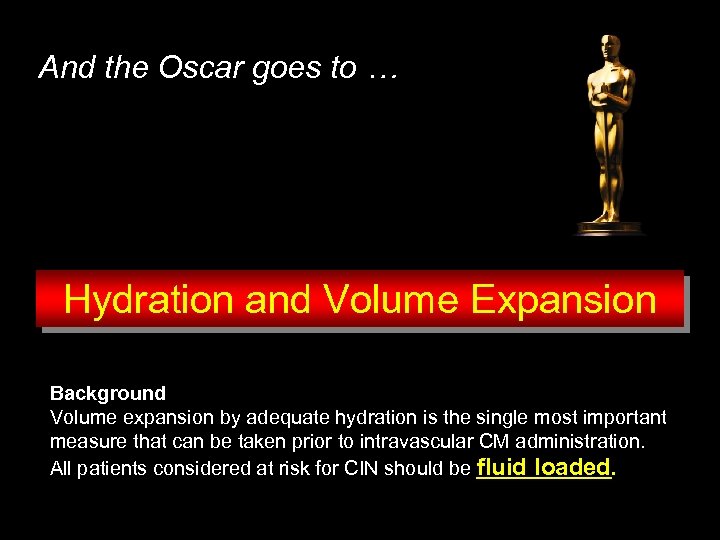 And the Oscar goes to …

Hydration and Volume Expansion

Background
Volume expansion by adequate hydration is the single most important measure that can be taken prior to intravascular CM administration. All patients considered at risk for CIN should be fluid loaded.